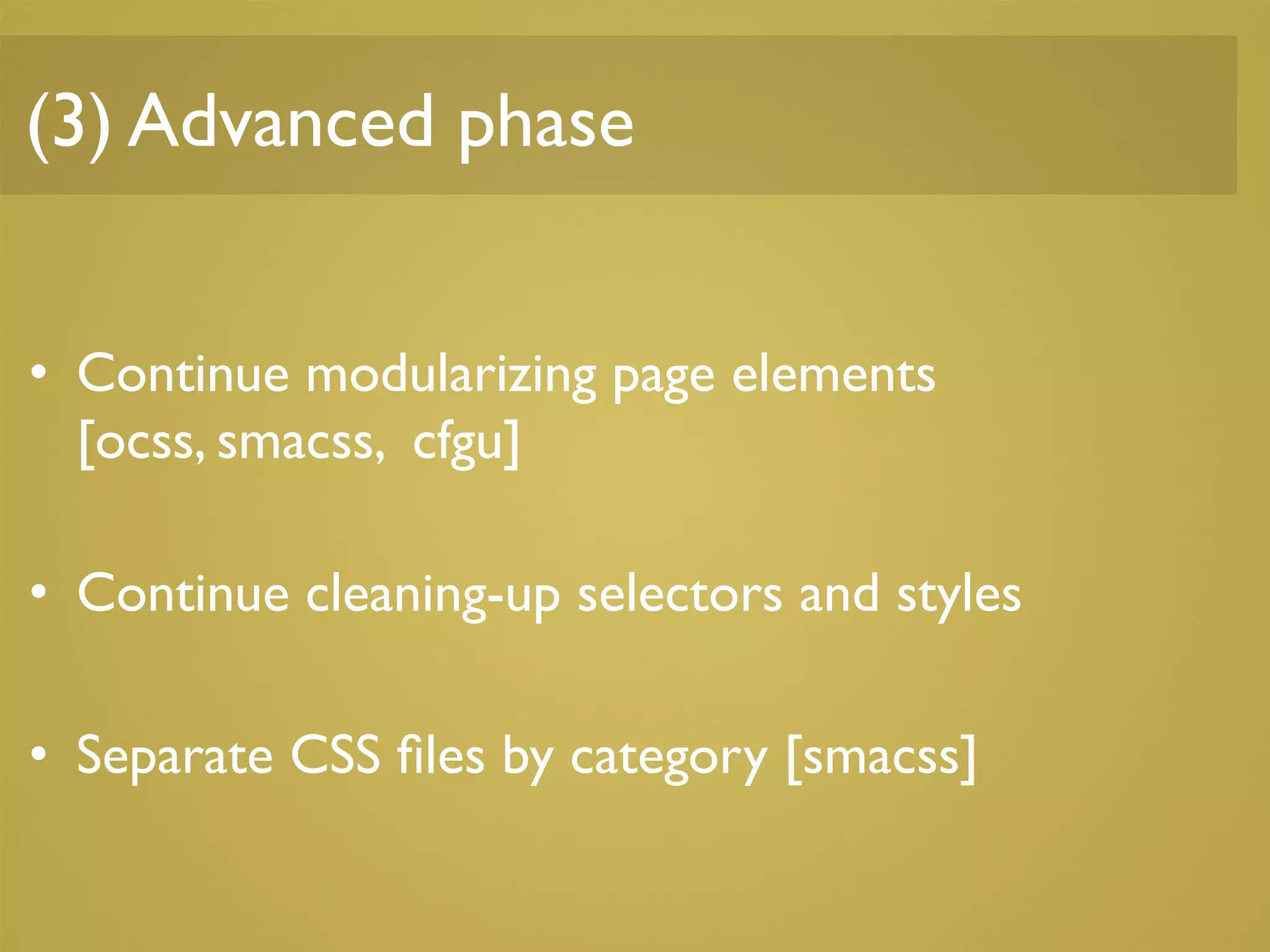 (3) Advanced phase

• Continue modularizing page elements [ocss, smacss, cfgu]

• Continue cleaning-up selectors and styles

• Separate CSS files by category [smacss]